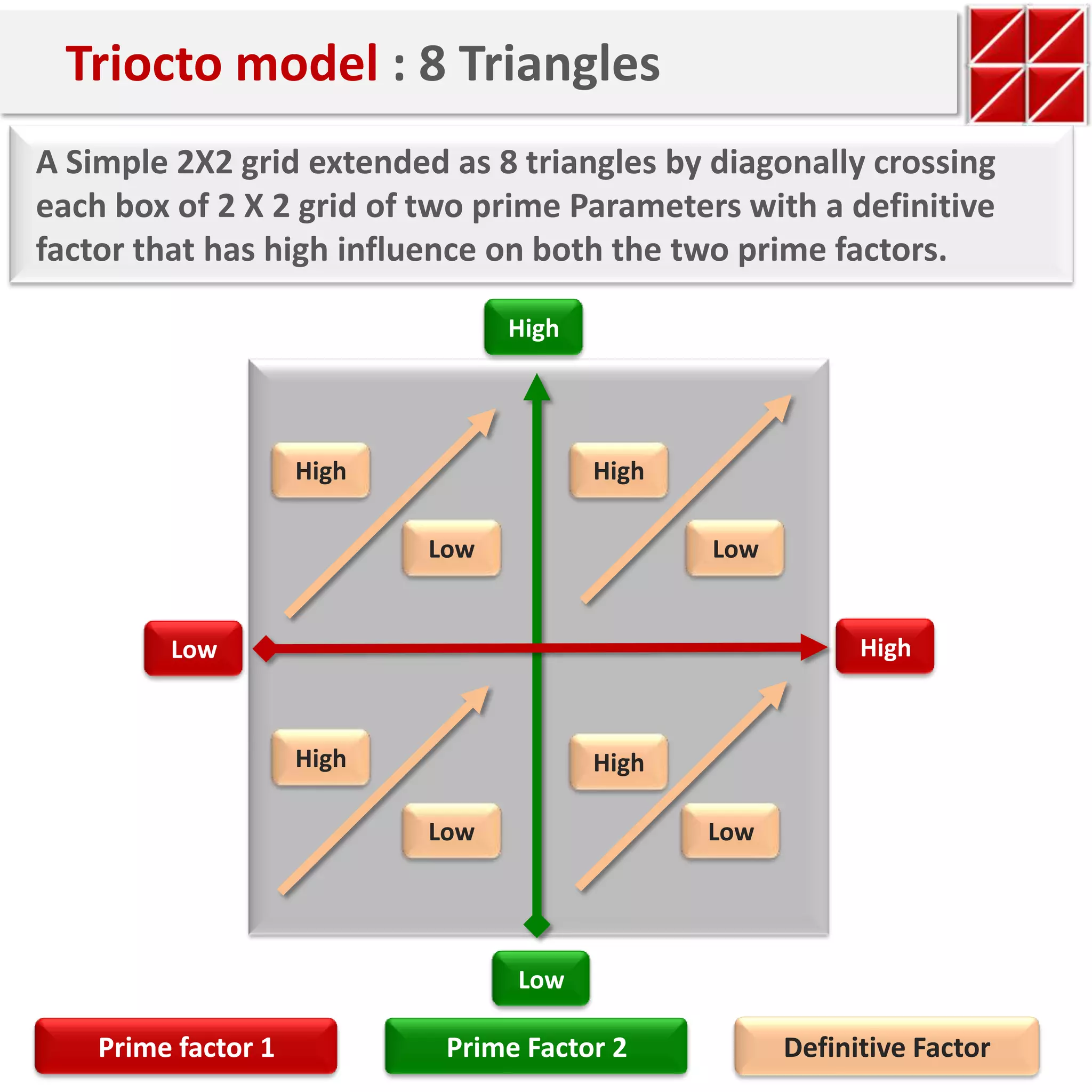 Triocto model : 8 Triangles

A Simple 2X2 grid extended as 8 triangles by diagonally crossing each box of 2 X 2 grid of two prime Parameters with a definitive factor that has high influence on both the two prime factors.

High

High

Low

High

Low

Low

High

High

Low

High

Low

Low

Prime factor 1

Prime Factor 2

Definitive Factor